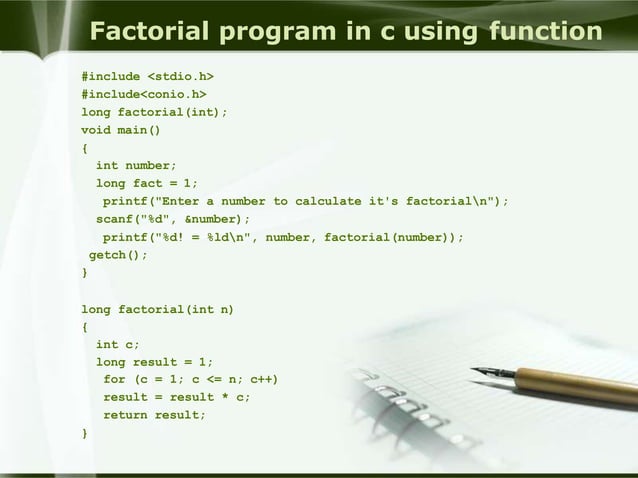 Factorial program in c using function

#include <stdio.h>
#include<conio.h>
long factorial(int);
void main()
{
int number;
long fact = 1;
printf("Enter a number to calculate it's factorial\n");
scanf("%d", &number);
printf("%d! = %ld\n", number, factorial(number));
getch();
}

long factorial(int n)
{
int c;
long result = 1;
for (c = 1; c <= n; c++)
result = result * c;
return result;
}